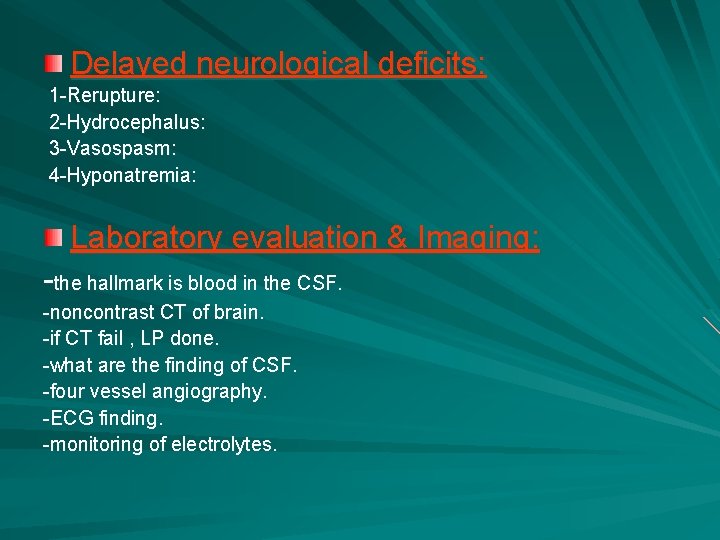 Delayed neurological deficits:

1-Rerupture:
2-Hydrocephalus:
3-Vasospasm:
4-Hyponatremia:

Laboratory evaluation & Imaging:

-the hallmark is blood in the CSF.
-noncontrast CT of brain.
-if CT fail , LP done.
-what are the finding of CSF.
-four vessel angiography.
-ECG finding.
-monitoring of electrolytes.